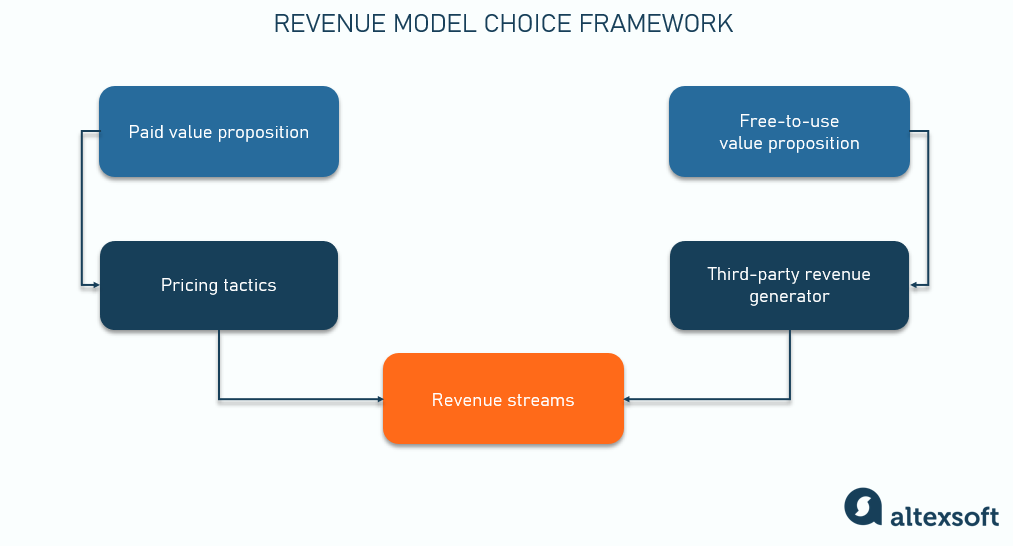 REVENUE MODEL CHOICE FRAMEWORK

Paid value proposition

Free-to-use value proposition

Pricing tactics

Third-party revenue generator

Revenue streams

altexsoft